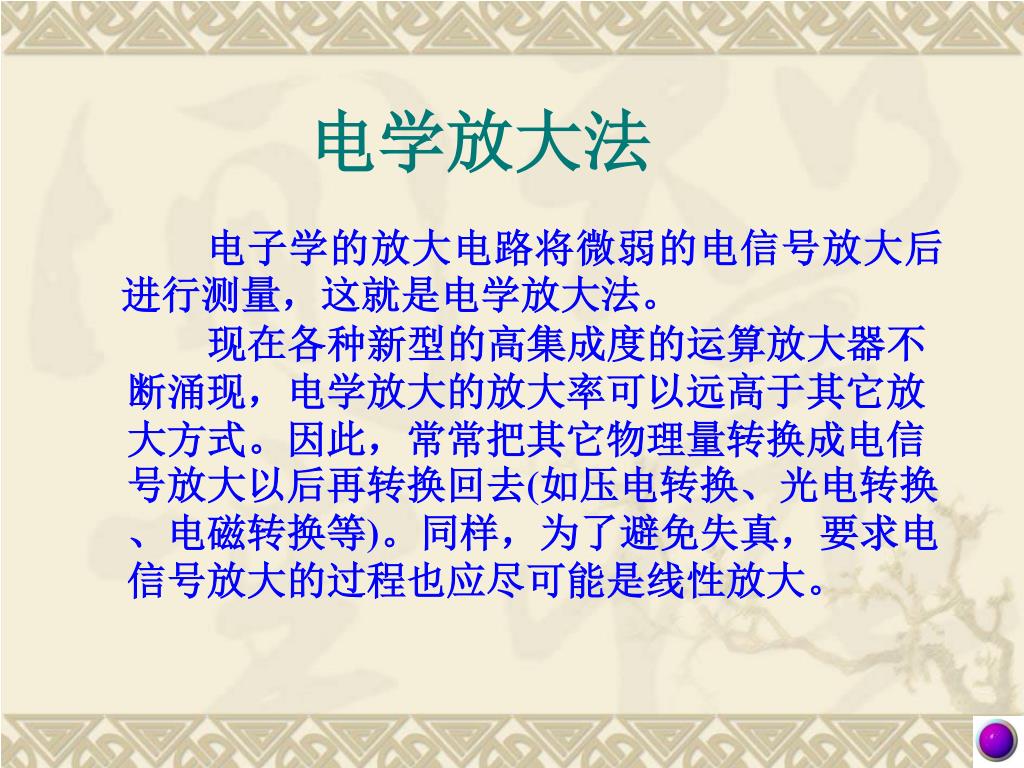 电学放大法

电子学的放大电路将微弱的电信号放大后进行测量，这就是电学放大法。

现在各种新型的高集成度的运算放大器不断涌现，电学放大的放大率可以远高于其它放大方式。因此，常常把其它物理量转换成电信号放大以后再转换回去(如压电转换、光电转换、电磁转换等)。同样，为了避免失真，要求电信号放大的过程也应尽可能是线性放大。